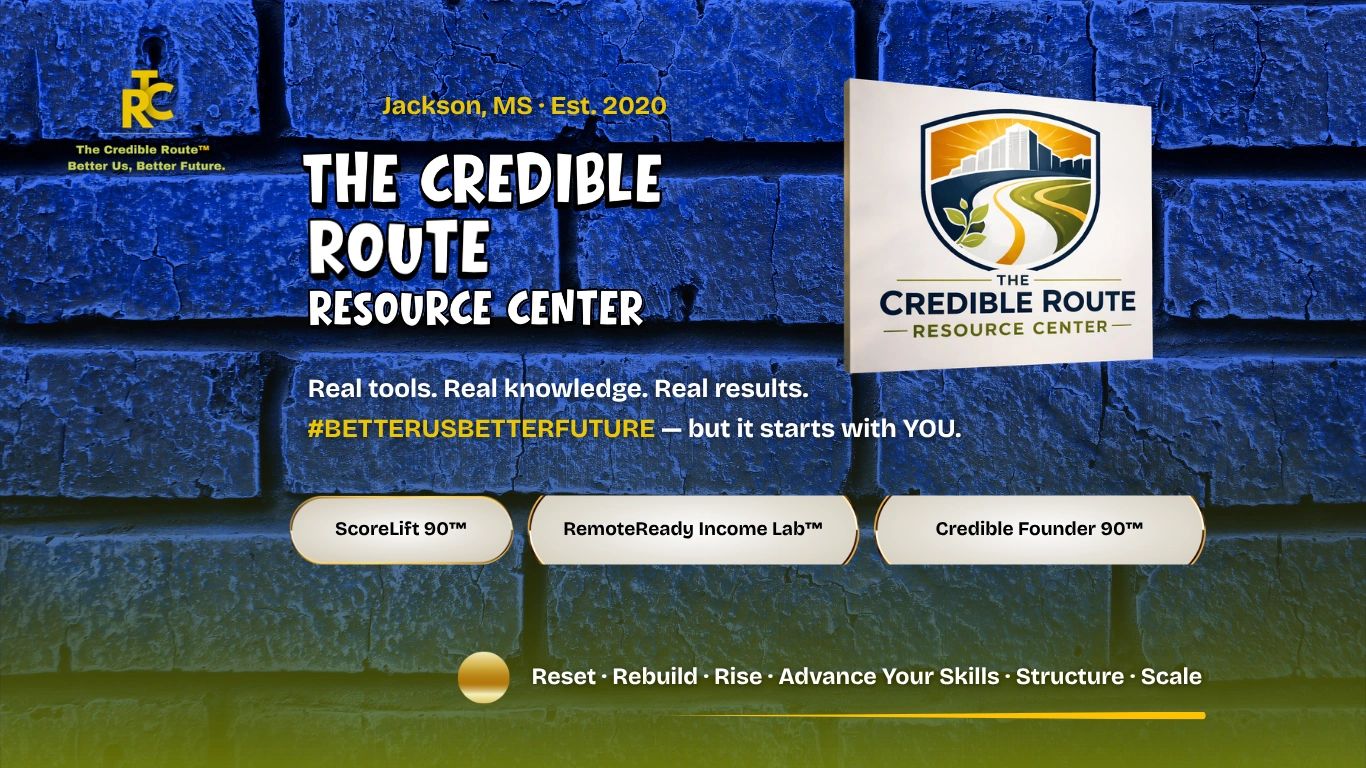 TRC
The Credible Route™
Better Us, Better Future.

Jackson, MS · Est. 2020

THE CREDIBLE ROUTE
RESOURCE CENTER

THE
CREDIBLE ROUTE
RESOURCE CENTER

Real tools. Real knowledge. Real results.
#BETTERUSBETTERFUTURE — but it starts with YOU.

ScoreLift 90™

RemoteReady Income Lab™

Credible Founder 90™

Reset · Rebuild · Rise · Advance Your Skills · Structure · Scale